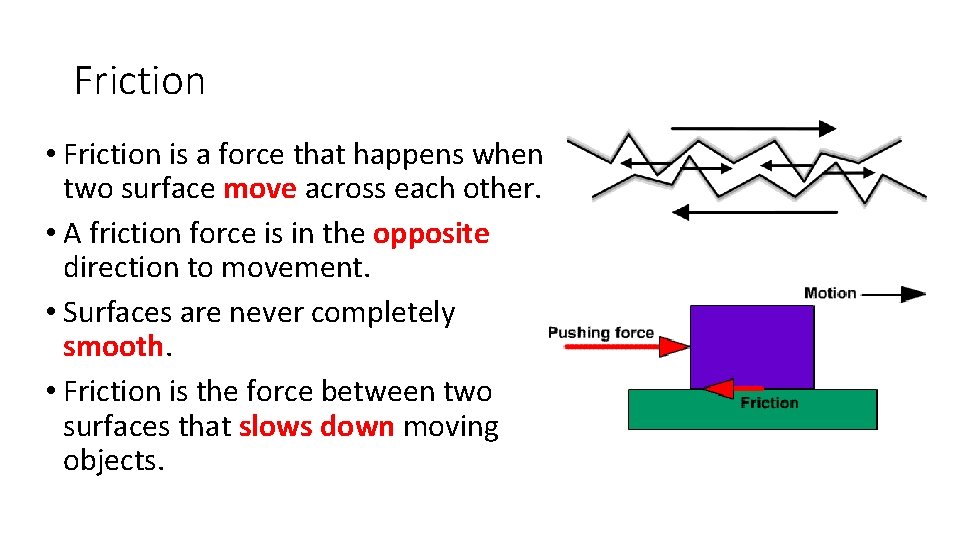 Friction

• Friction is a force that happens when two surface move across each other.
• A friction force is in the opposite direction to movement.
• Surfaces are never completely smooth.
• Friction is the force between two surfaces that slows down moving objects.

Motion

Pushing force

Friction